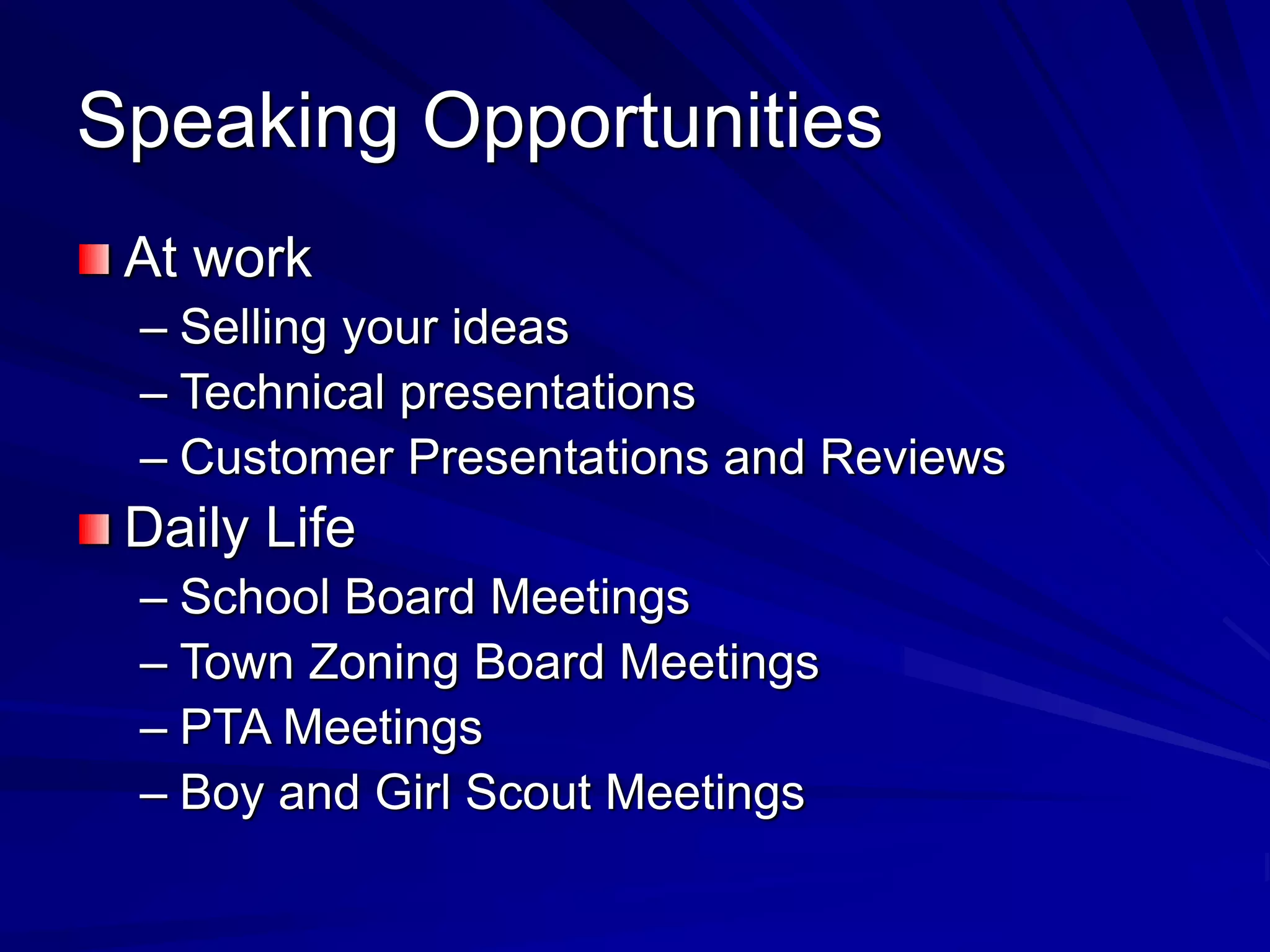 Speaking Opportunities

At work
– Selling your ideas
– Technical presentations
– Customer Presentations and Reviews

Daily Life
– School Board Meetings
– Town Zoning Board Meetings
– PTA Meetings
– Boy and Girl Scout Meetings